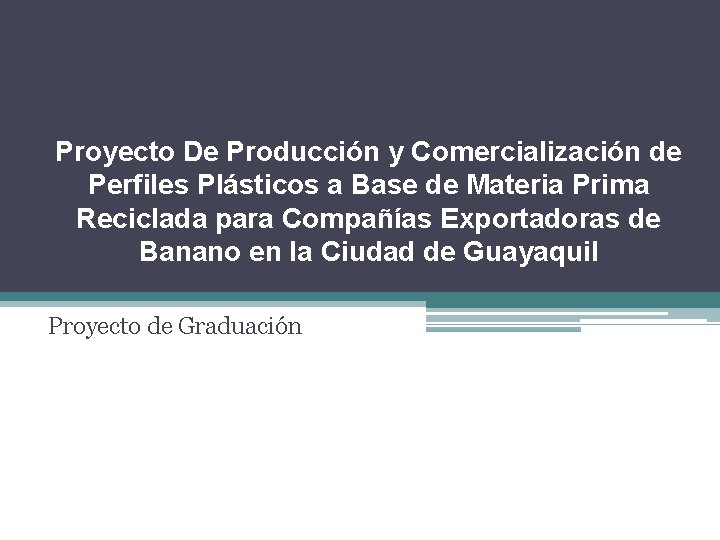 Proyecto De Producción y Comercialización de Perfiles Plásticos a Base de Materia Prima Reciclada para Compañías Exportadoras de Banano en la Ciudad de Guayaquil

Proyecto de Graduación